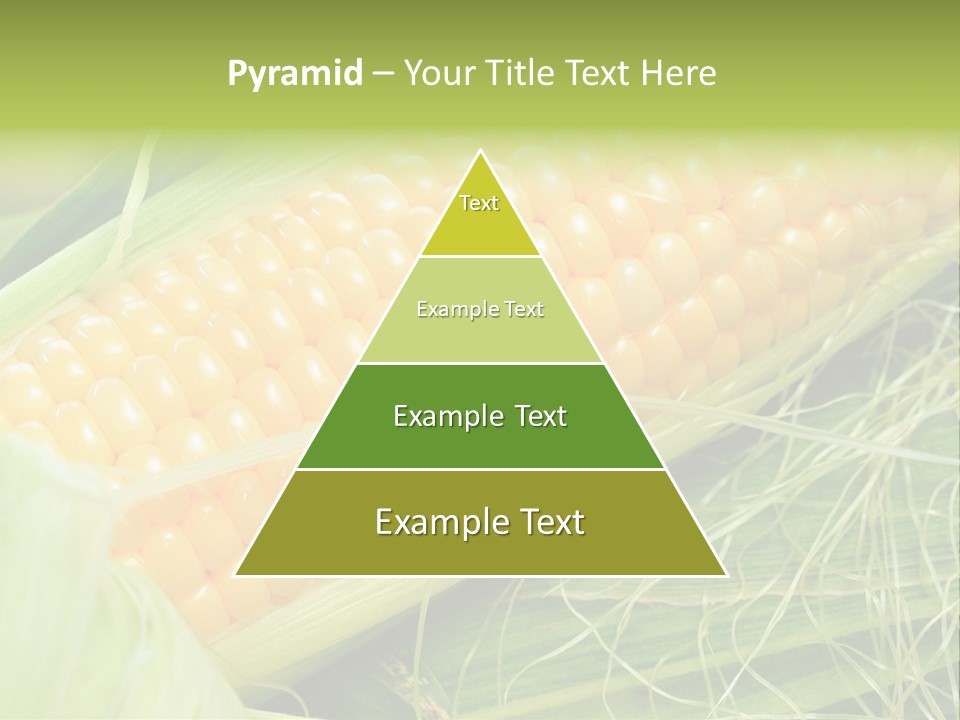 Pyramid – Your Title Text Here

Text

Example Text

Example Text

Example Text